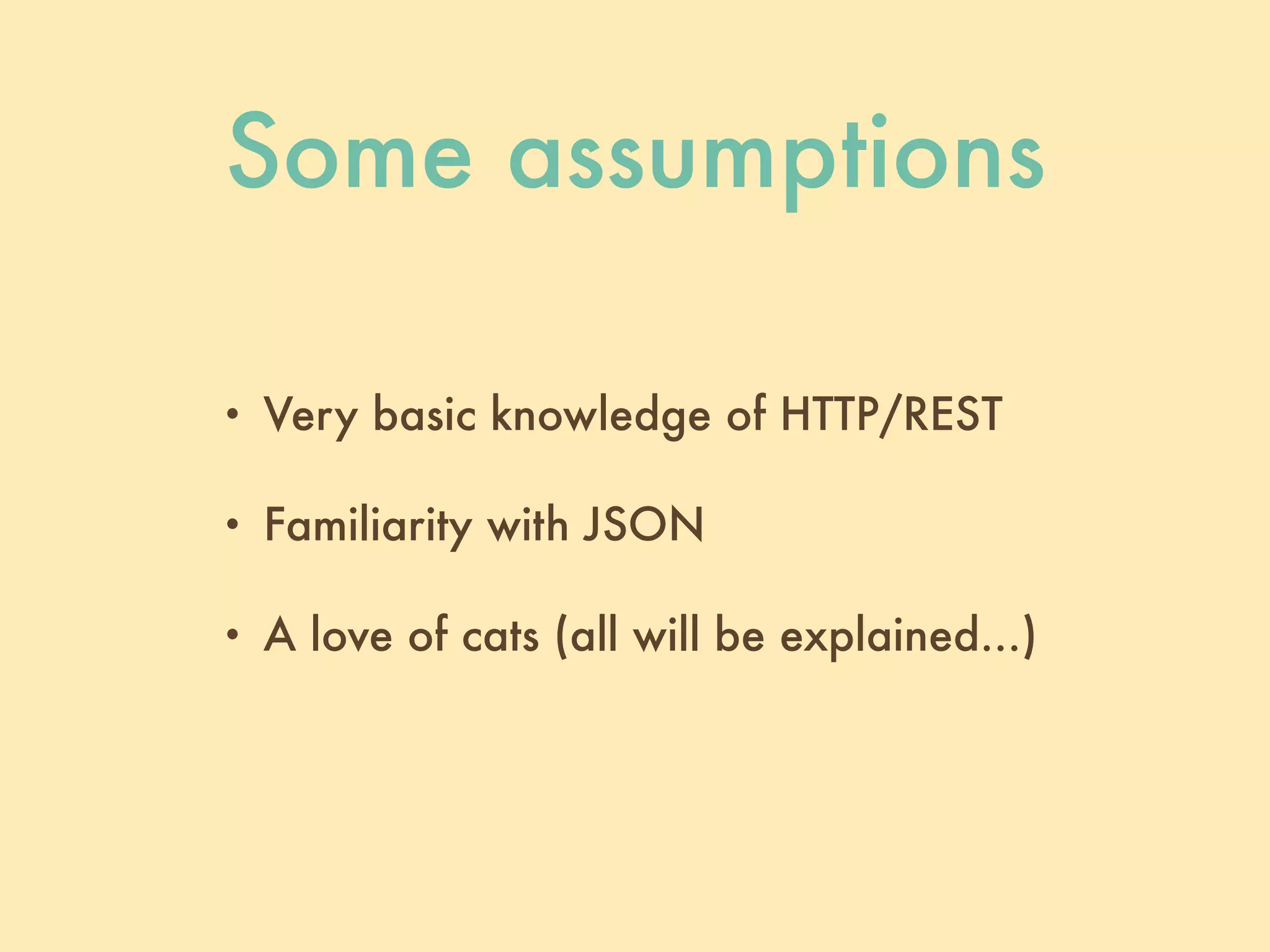 Some assumptions

• Very basic knowledge of HTTP/REST

• Familiarity with JSON

• A love of cats (all will be explained...)